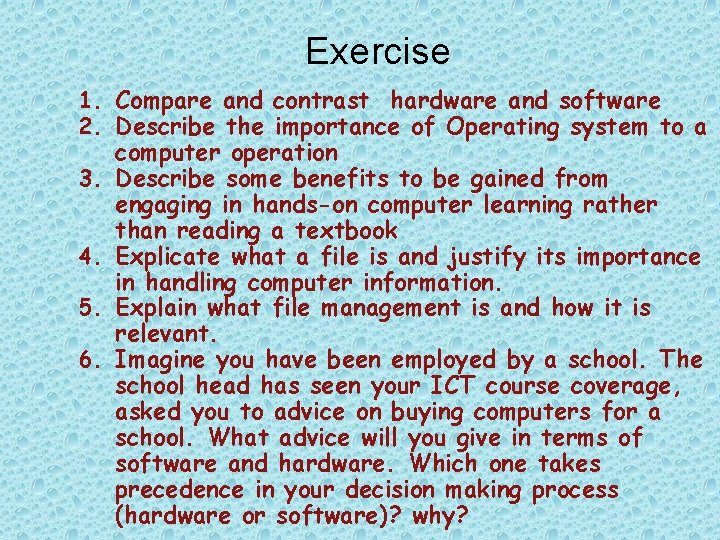 Exercise

1. Compare and contrast hardware and software
2. Describe the importance of Operating system to a computer operation
3. Describe some benefits to be gained from engaging in hands-on computer learning rather than reading a textbook
4. Explicate what a file is and justify its importance in handling computer information.
5. Explain what file management is and how it is relevant.
6. Imagine you have been employed by a school. The school head has seen your ICT course coverage, asked you to advice on buying computers for a school. What advice will you give in terms of software and hardware. Which one takes precedence in your decision making process (hardware or software)? why?